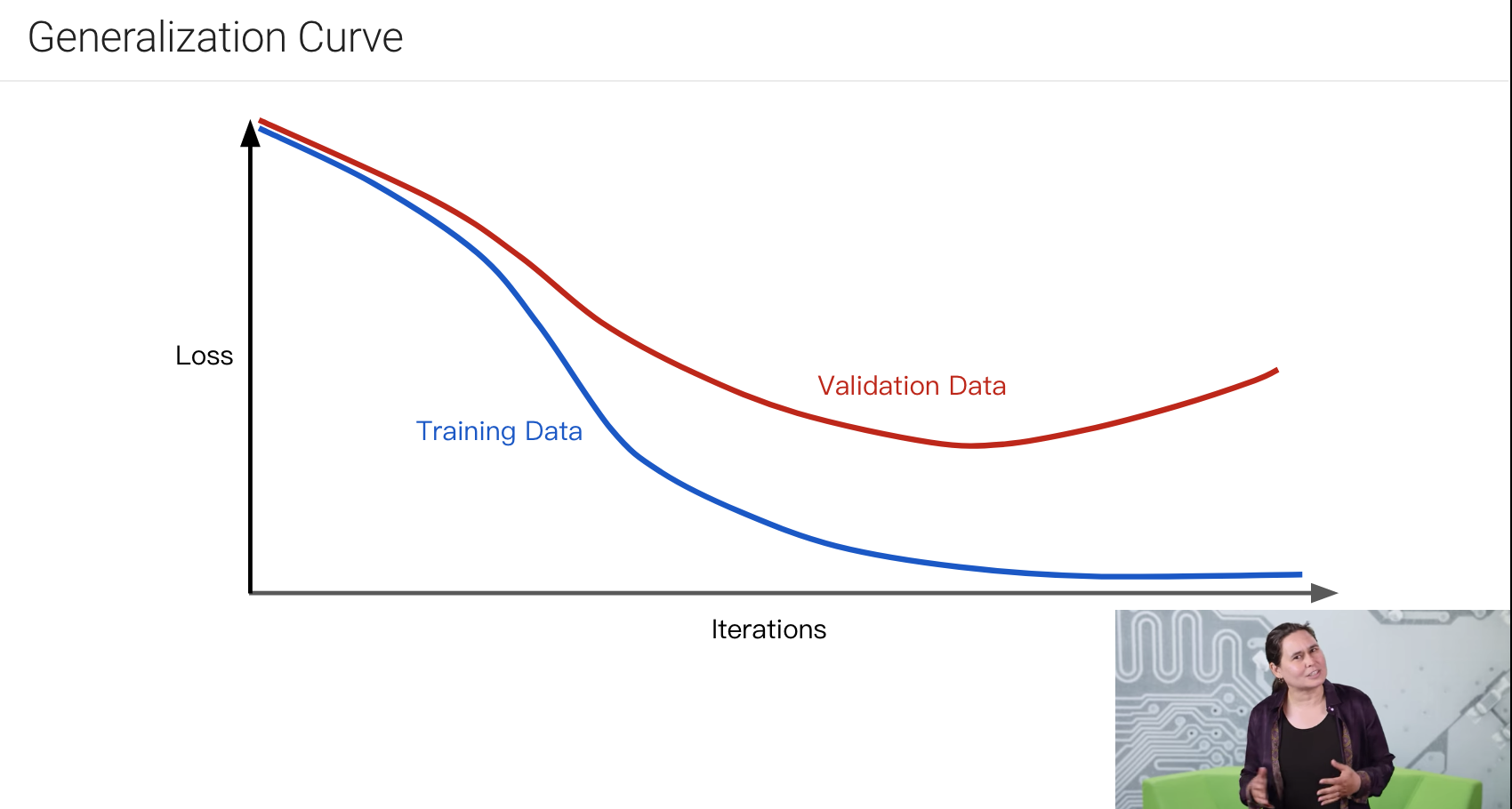 Generalization Curve

Loss

Validation Data

Training Data

Iterations